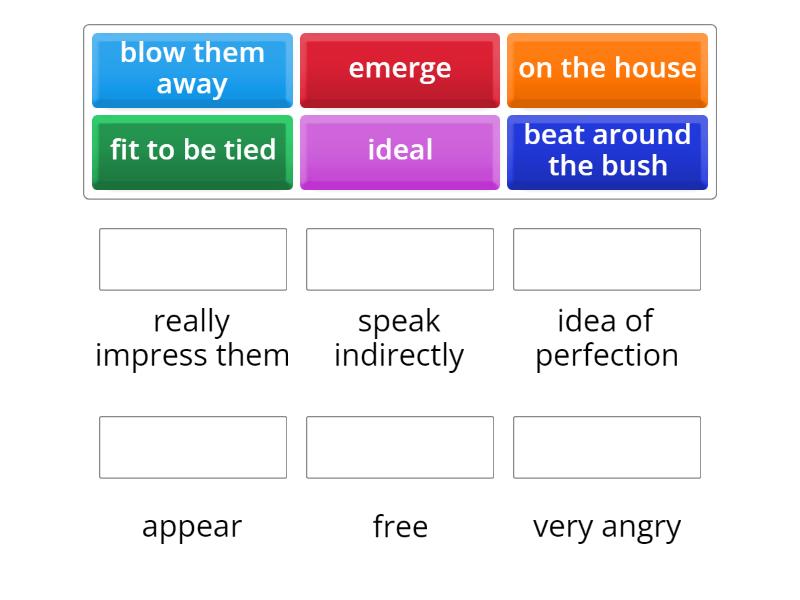 blow them away

emerge

on the house

fit to be tied

ideal

beat around the bush

really impress them

speak indirectly

idea of perfection

appear

free

very angry